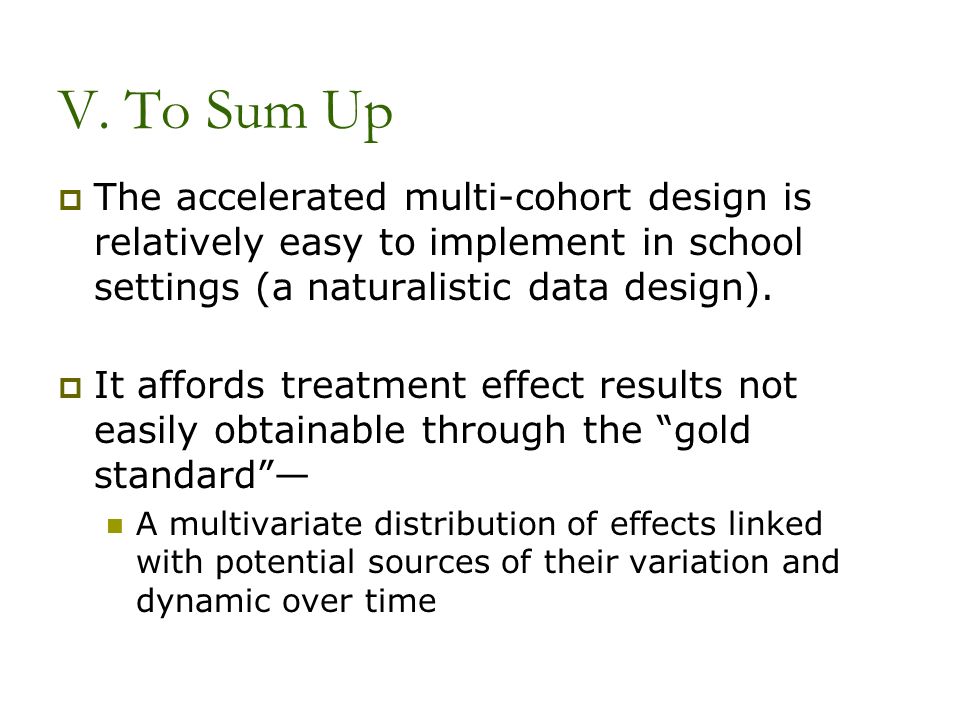 V. To Sum Up

The accelerated multi-cohort design is relatively easy to implement in school settings (a naturalistic data design).

It affords treatment effect results not easily obtainable through the “gold standard”—

A multivariate distribution of effects linked with potential sources of their variation and dynamic over time